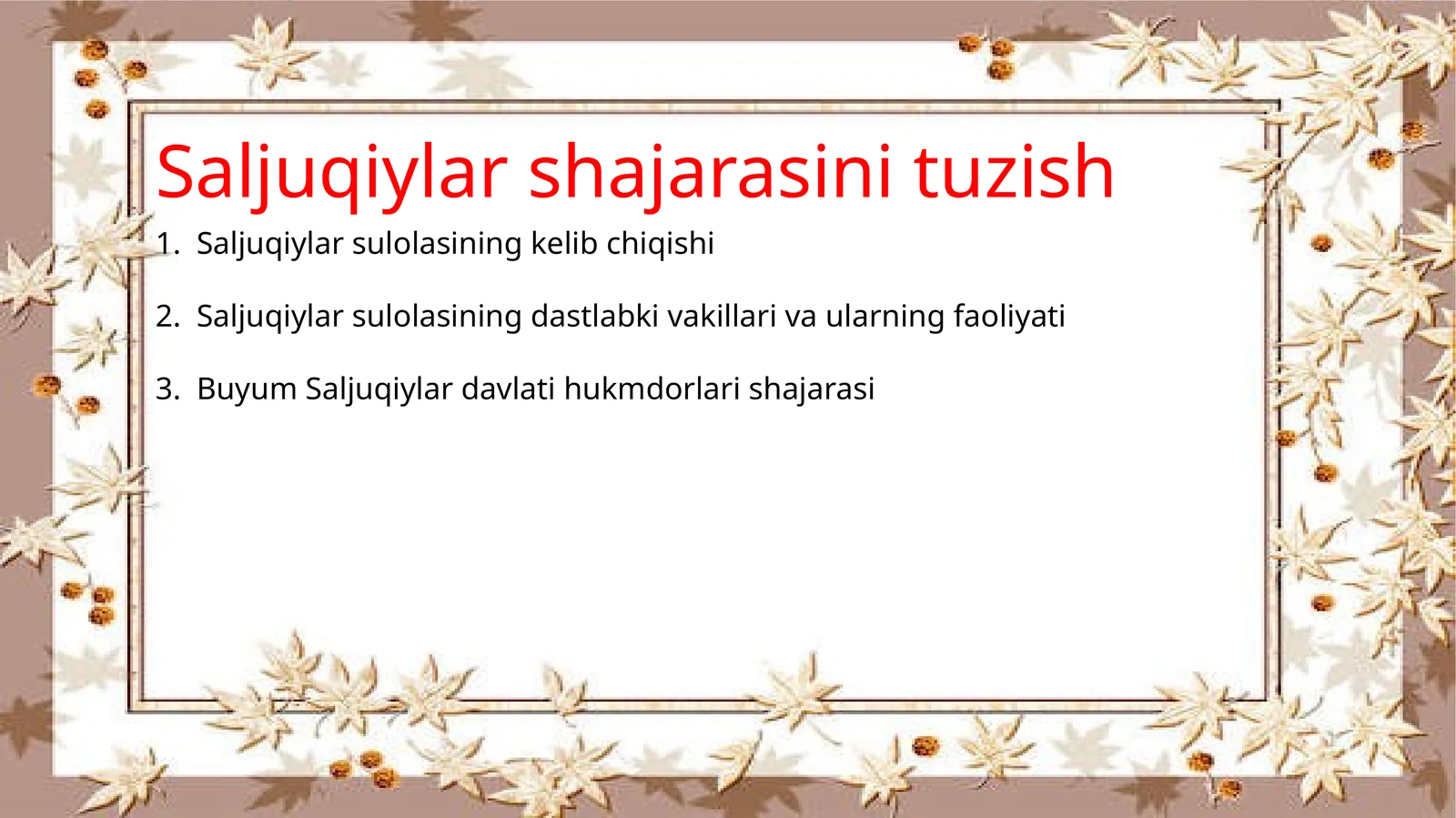 Saljuqiylar shajarasini tuzish

1. Saljuqiylar sulolasining kelib chiqishi

2. Saljuqiylar sulolasining dastlabki vakillari va ularning faoliyati

3. Buyum Saljuqiylar davlati hukmdorlari shajarasi